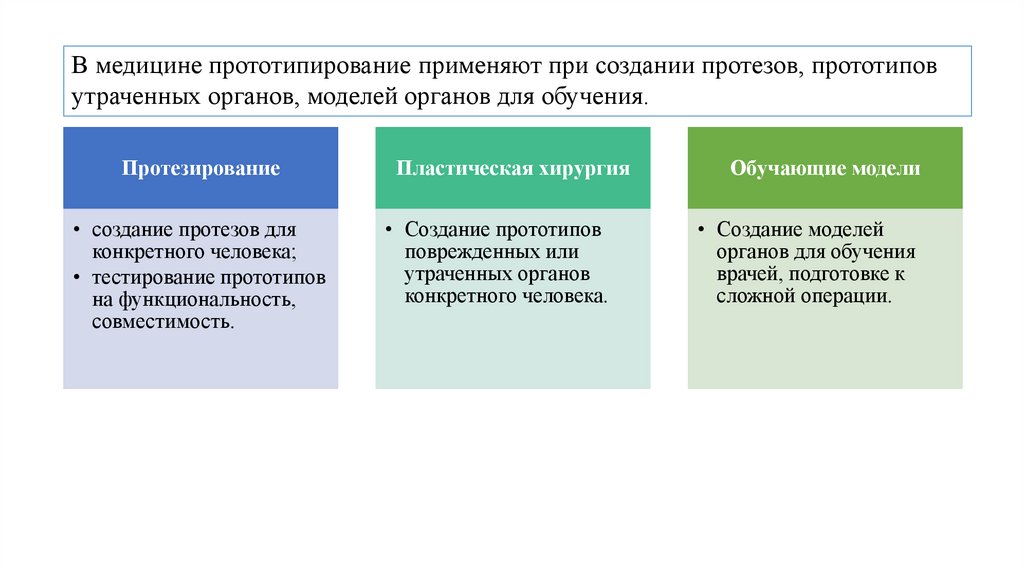 В медицине прототипирование применяют при создании протезов, прототипов утраченных органов, моделей органов для обучения.

Протезирование

• создание протезов для конкретного человека;
• тестирование прототипов на функциональность, совместимость.

Пластическая хирургия

• Создание прототипов поврежденных или утраченных органов конкретного человека.

Обучающие модели

• Создание моделей органов для обучения врачей, подготовке к сложной операции.